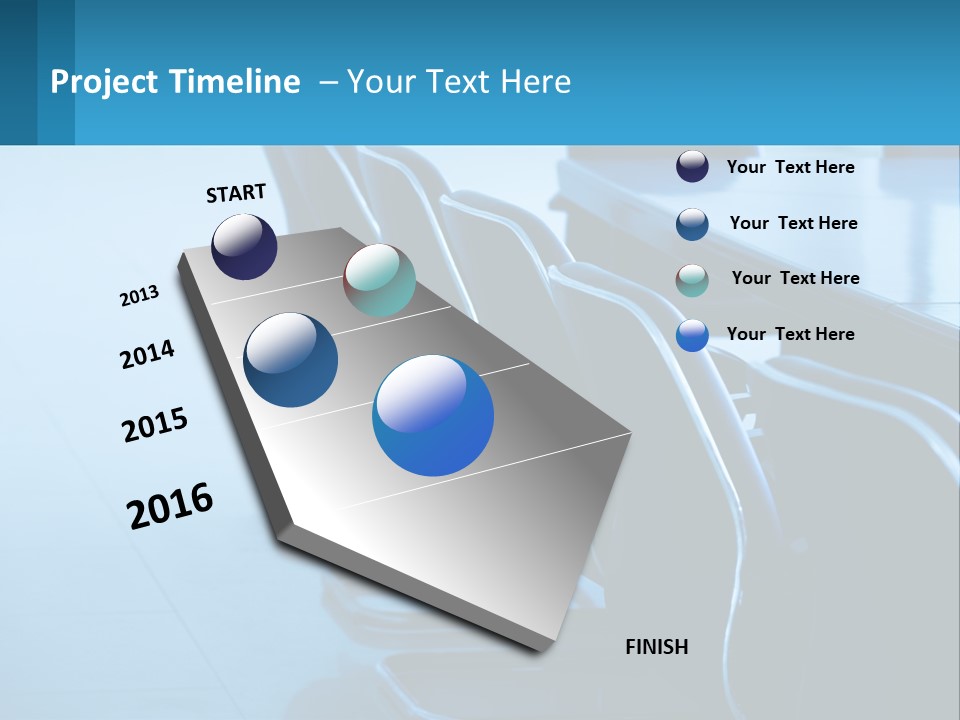 Project Timeline – Your Text Here

START

2013

2014

2015

2016

FINISH

Your Text Here

Your Text Here

Your Text Here

Your Text Here